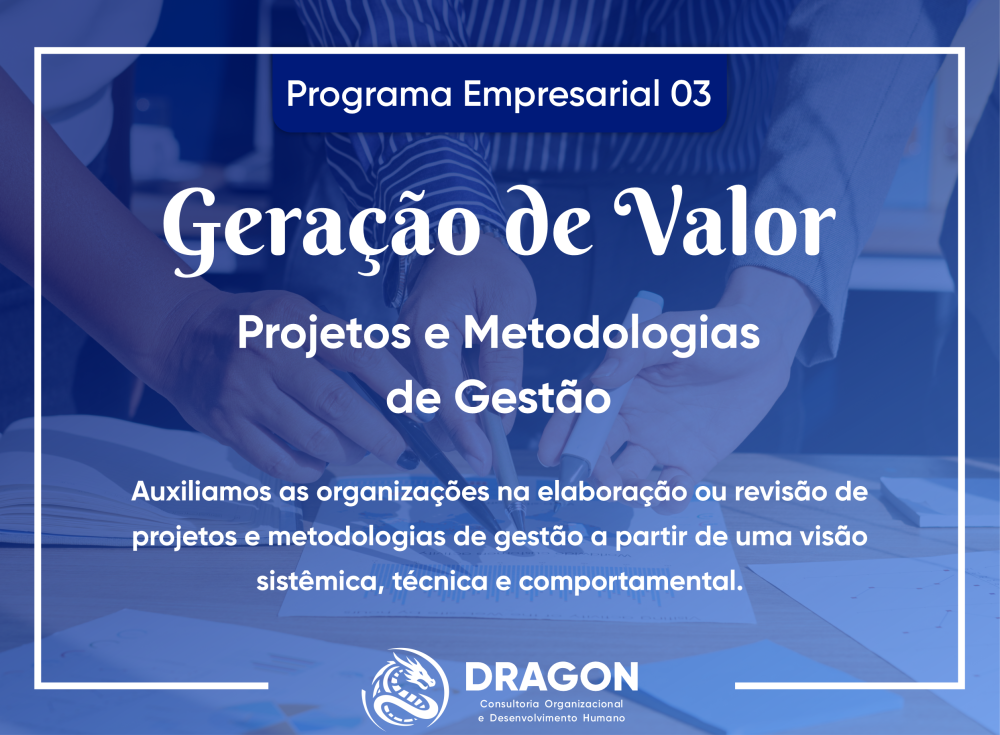 Programa Empresarial 03

Geração de Valor

Projetos e Metodologias de Gestão

Auxiliamos as organizações na elaboração ou revisão de projetos e metodologias de gestão a partir de uma visão sistêmica, técnica e comportamental.

DRAGON
Consultoria Organizacional e Desenvolvimento Humano